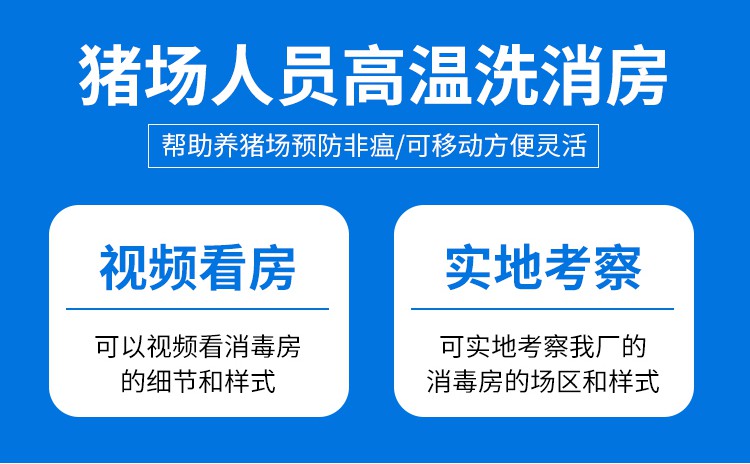 猪场人员高温洗消房

帮助养猪场预防非瘟/可移动方便灵活

视频看房

可以视频看消毒房的细节和样式

实地考察

可实地考察我厂的消毒房的场区和样式